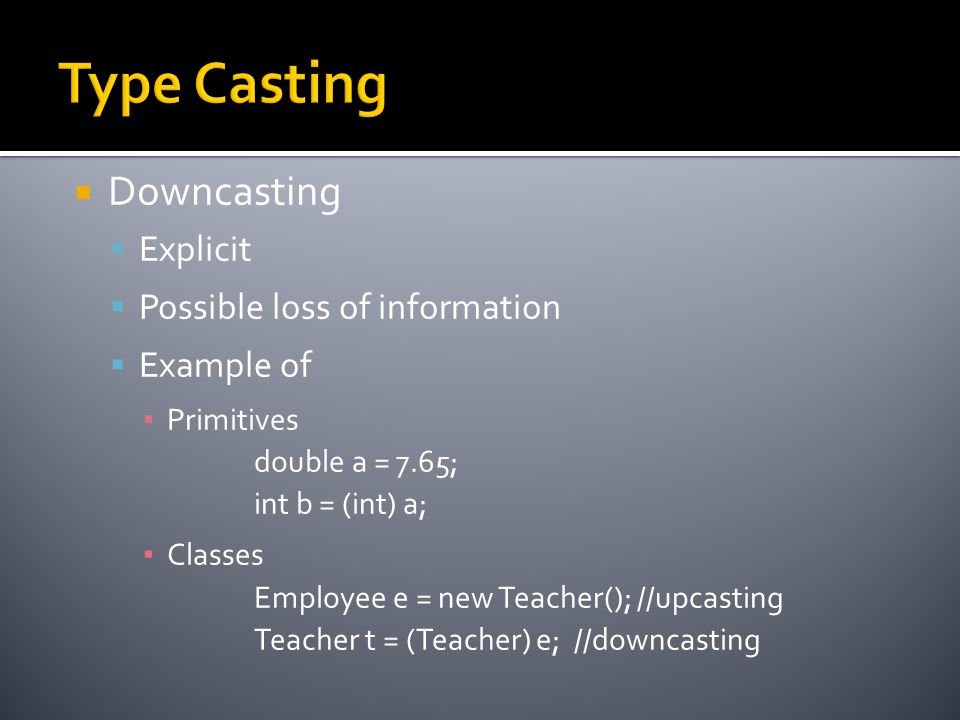 Type Casting

Downcasting

Explicit

Possible loss of information

Example of

Primitives

double a = 7.65;
int b = (int) a;

Classes

Employee e = new Teacher(); //upcasting
Teacher t = (Teacher) e; //downcasting